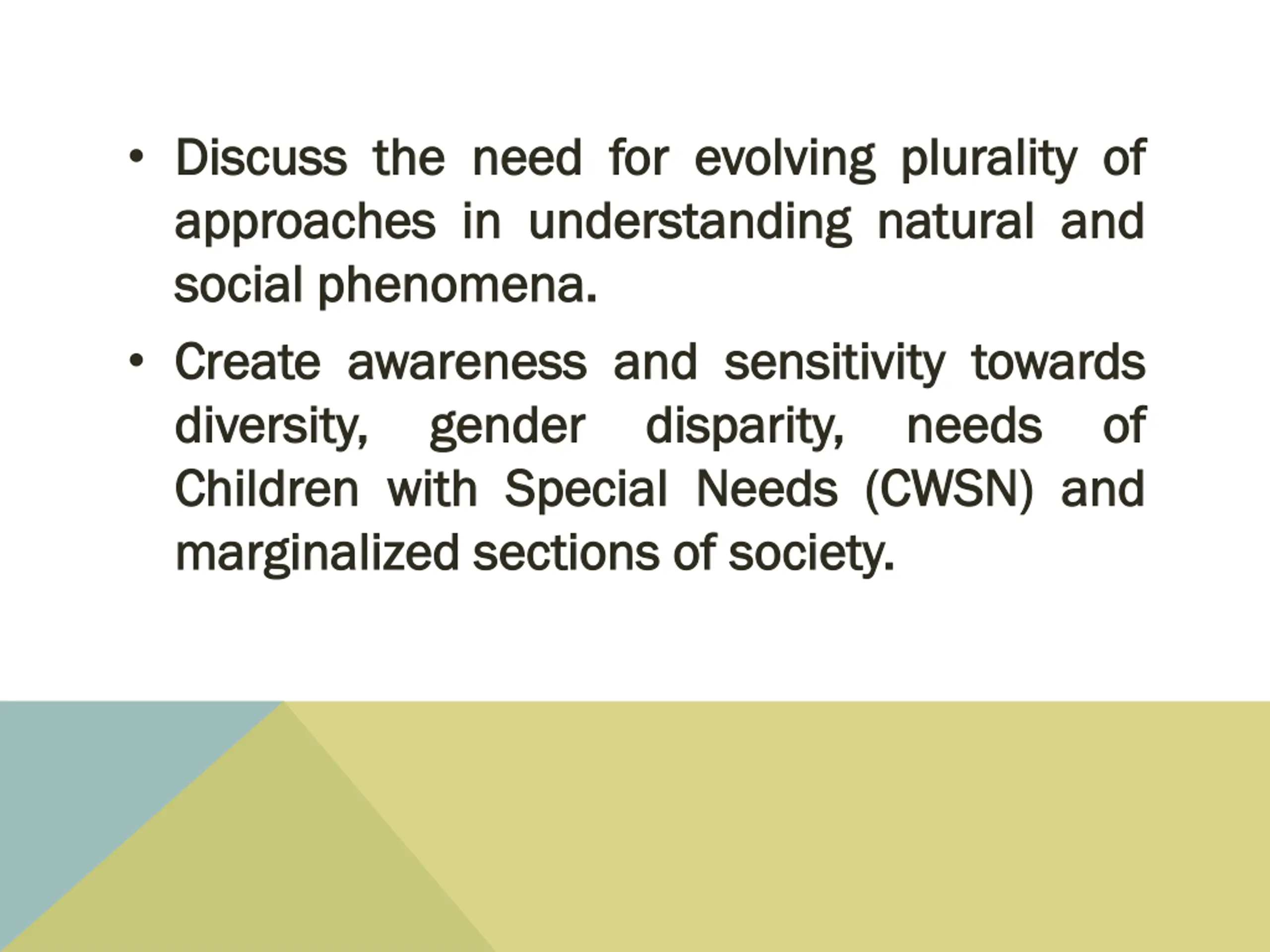 • Discuss the need for evolving plurality of approaches in understanding natural and social phenomena.

• Create awareness and sensitivity towards diversity, gender disparity, needs of Children with Special Needs (CWSN) and marginalized sections of society.